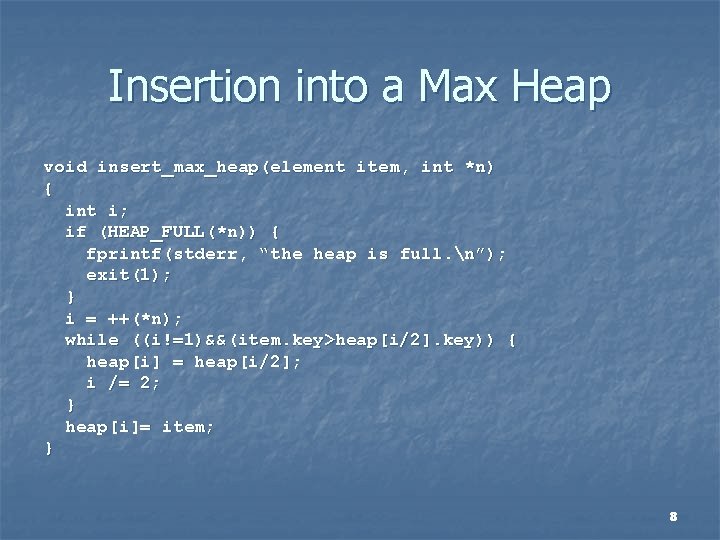 Insertion into a Max Heap

void insert_max_heap(element item, int *n)
{
  int i;
  if (HEAP_FULL(*n)) {
    fprintf(stderr, "the heap is full.\n");
    exit(1);
  }
  i = ++(*n);
  while ((i!=1)&&(item.key>heap[i/2].key)) {
    heap[i] = heap[i/2];
    i /= 2;
  }
  heap[i]= item;
}

8